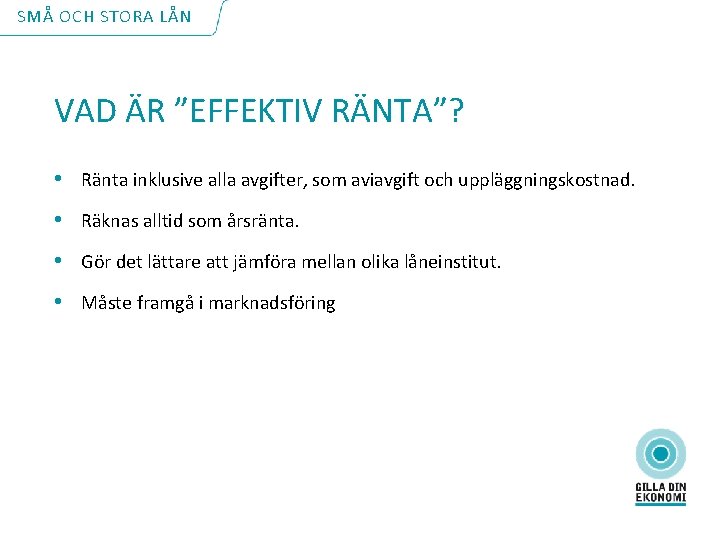 SMÅ OCH STORA LÅN

VAD ÄR ”EFFEKTIV RÄNTA”?

• Ränta inklusive alla avgifter, som aviavgift och uppläggningskostnad.

• Räknas alltid som årsränta.

• Gör det lättare att jämföra mellan olika låneinstitut.

• Måste framgå i marknadsföring

GILLA DIN EKONOMI